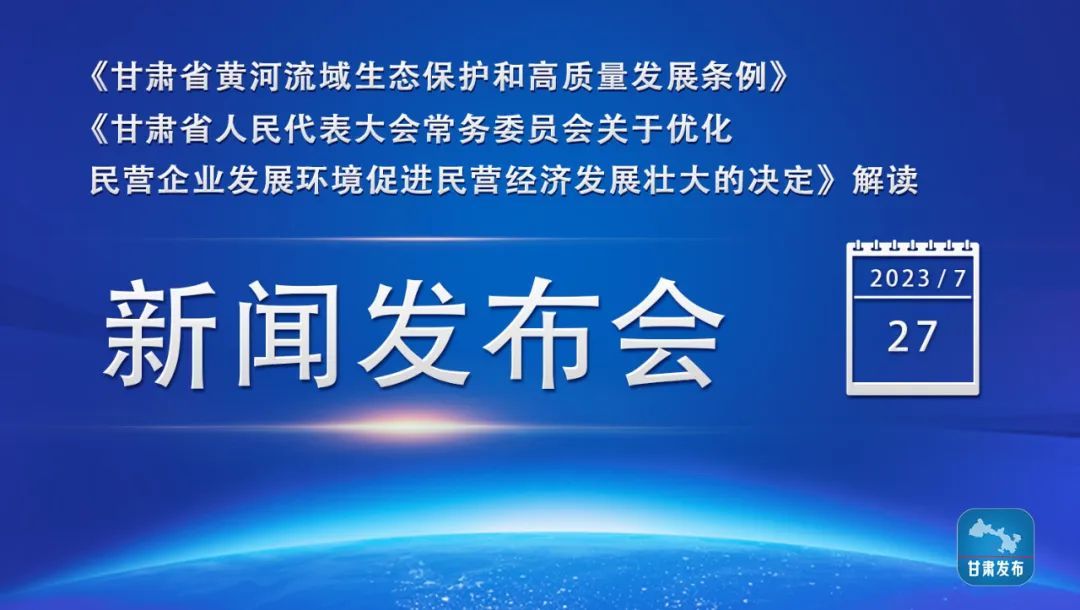 《甘肃省黄河流域生态保护和高质量发展条例》
《甘肃省人民代表大会常务委员会关于优化民营企业发展环境促进民营经济发展壮大的决定》解读

新闻发布会

2023 / 7
27

甘肃发布